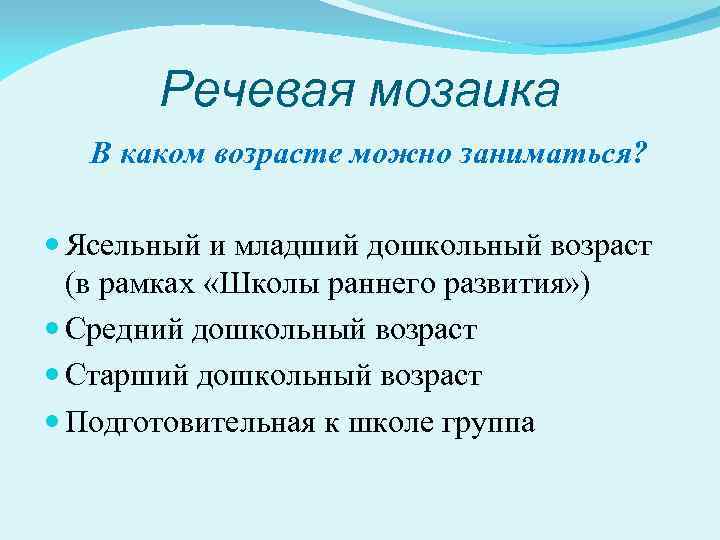 Речевая мозаика

В каком возрасте можно заниматься?

- Ясельный и младший дошкольный возраст (в рамках «Школы раннего развития»)
- Средний дошкольный возраст
- Старший дошкольный возраст
- Подготовительная к школе группа